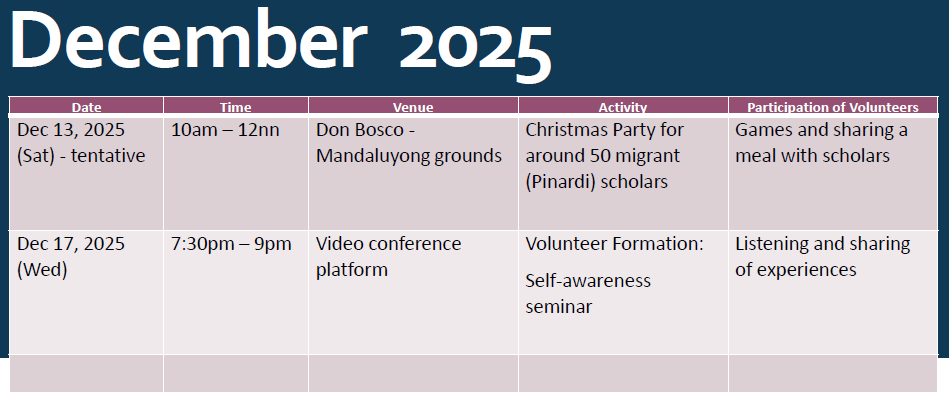 December 2025

| Date | Time | Venue | Activity | Participation of Volunteers |
|---|---|---|---|---|
| Dec 13, 2025 (Sat) - tentative | 10am – 12nn | Don Bosco - Mandaluyong grounds | Christmas Party for around 50 migrant (Pinardi) scholars | Games and sharing a meal with scholars |
| Dec 17, 2025 (Wed) | 7:30pm – 9pm | Video conference platform | Volunteer Formation: Self-awareness seminar | Listening and sharing of experiences |
| | | | | |